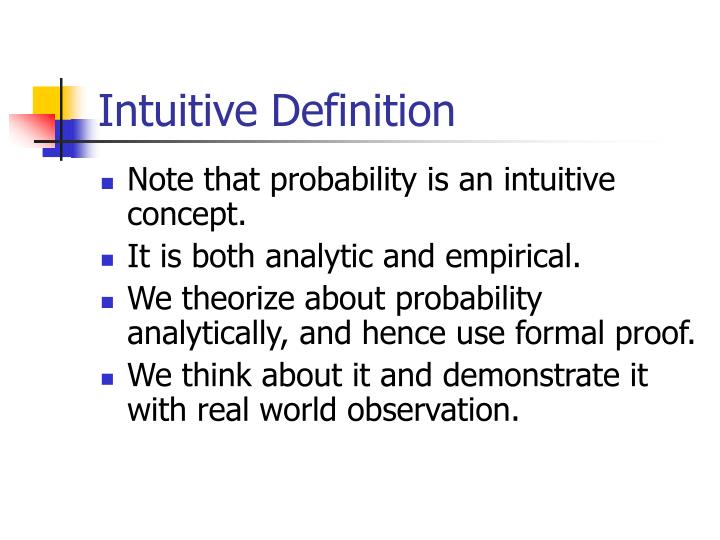 Intuitive Definition

- Note that probability is an intuitive concept.
- It is both analytic and empirical.
- We theorize about probability analytically, and hence use formal proof.
- We think about it and demonstrate it with real world observation.